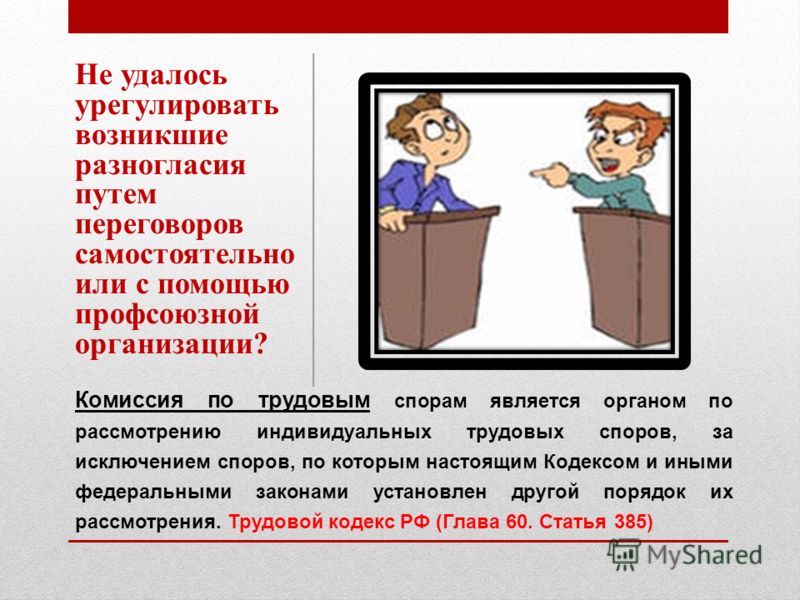 Не удалось урегулировать возникшие разногласия путем переговоров самостоятельно или с помощью профсоюзной организации?

Комиссия по трудовым спорам является органом по рассмотрению индивидуальных трудовых споров, за исключением споров, по которым настоящим Кодексом и иными федеральными законами установлен другой порядок их рассмотрения. Трудовой кодекс РФ (Глава 60. Статья 385)

MyShared